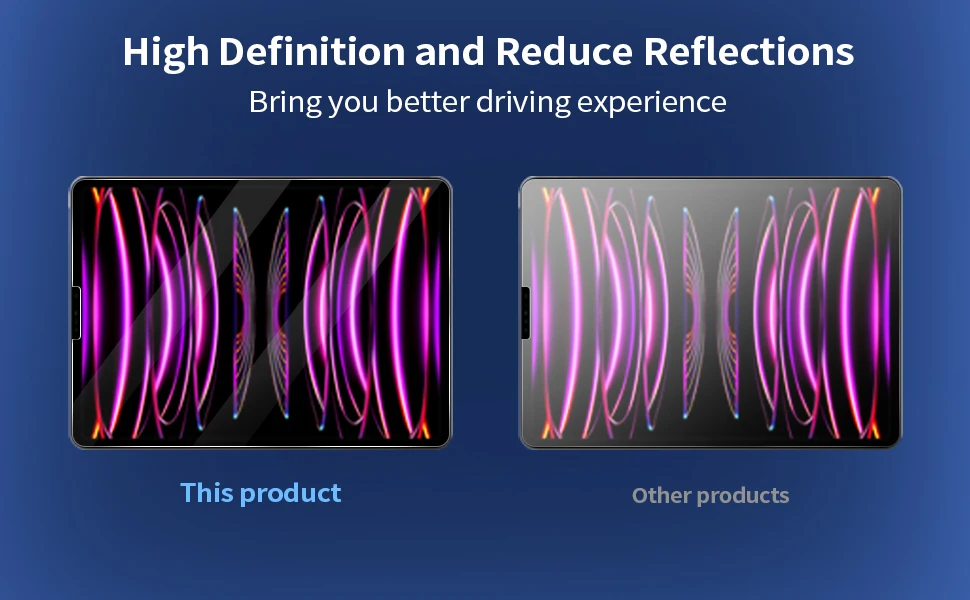 High Definition and Reduce Reflections
Bring you better driving experience

This product

Other products